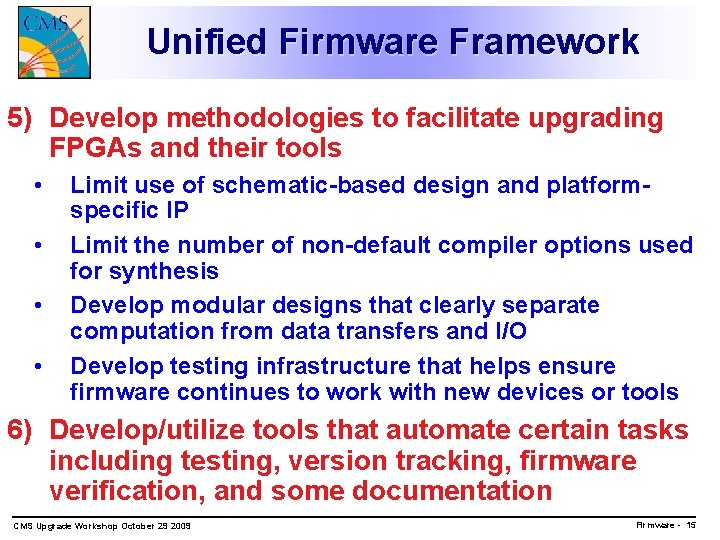 CMS

Unified Firmware Framework

5) Develop methodologies to facilitate upgrading FPGAs and their tools

• Limit use of schematic-based design and platform-specific IP

• Limit the number of non-default compiler options used for synthesis

• Develop modular designs that clearly separate computation from data transfers and I/O

• Develop testing infrastructure that helps ensure firmware continues to work with new devices or tools

6) Develop/utilize tools that automate certain tasks including testing, version tracking, firmware verification, and some documentation

CMS Upgrade Workshop October 29 2009

Firmware - 15